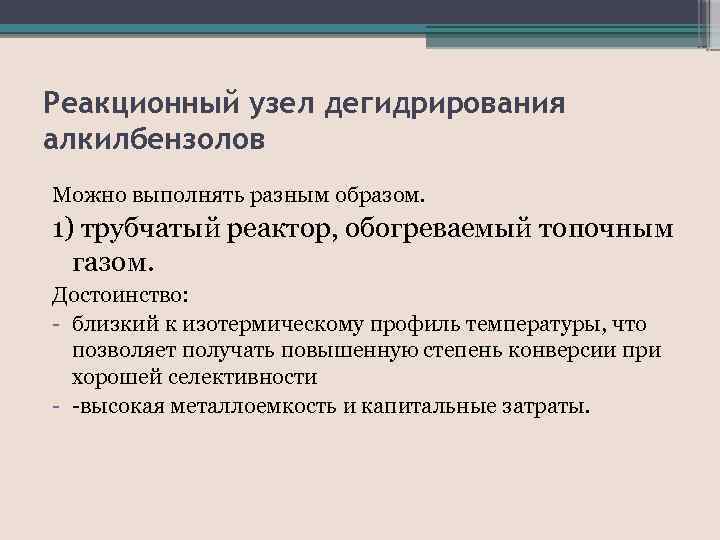 Реакционный узел дегидрирования алкилбензолов

Можно выполнять разным образом.

1) трубчатый реактор, обогреваемый топочным газом.

Достоинство:

- близкий к изотермическому профиль температуры, что позволяет получать повышенную степень конверсии при хорошей селективности
- -высокая металлоемкость и капитальные затраты.